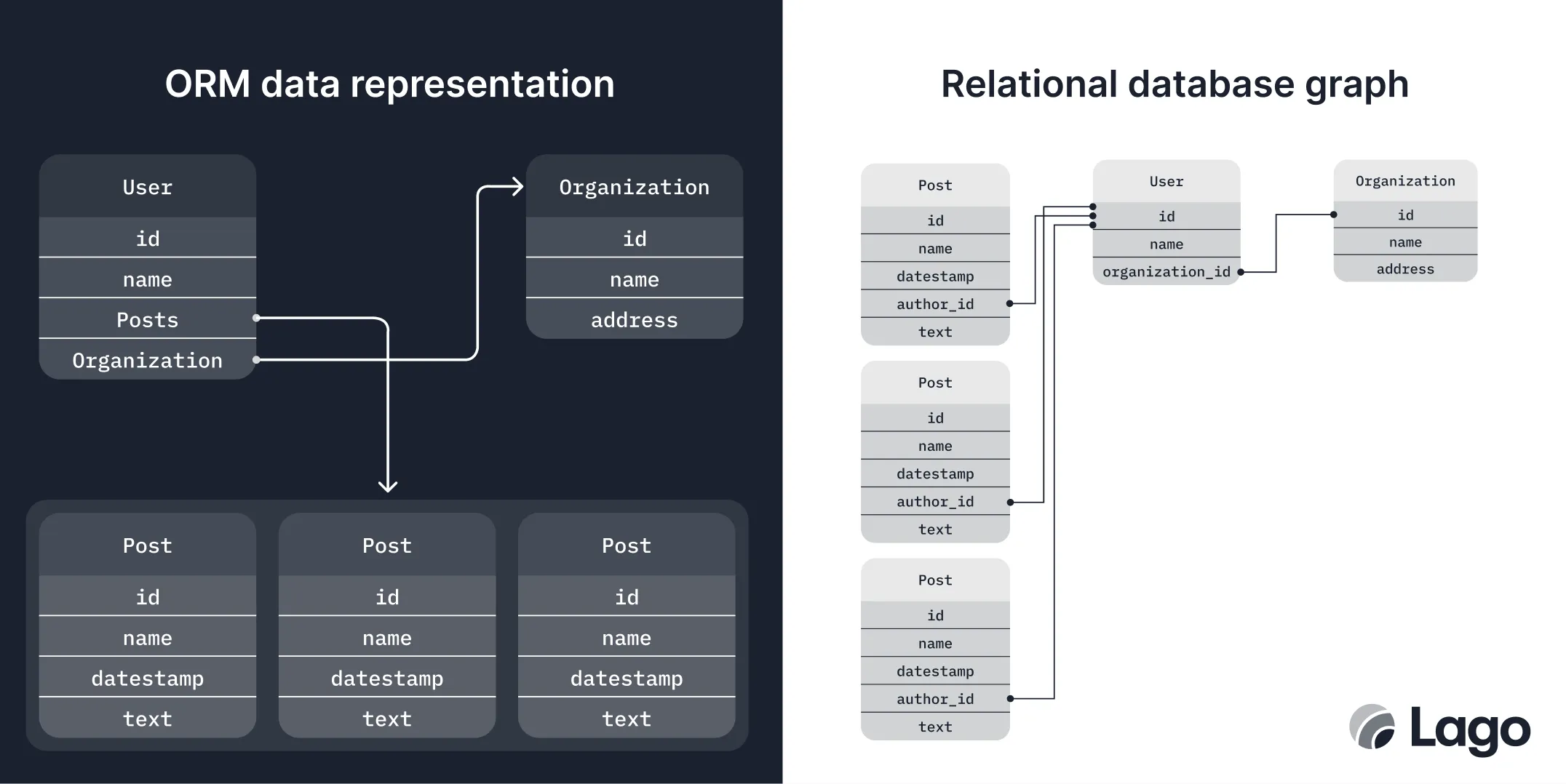 ORM data representation

User
id
name
Posts
Organization

Organization
id
name
address

Post
id
name
datestamp
text

Post
id
name
datestamp
text

Post
id
name
datestamp
text

Relational database graph

Post
id
name
datestamp
author_id
text

Post
id
name
datestamp
author_id
text

Post
id
name
datestamp
author_id
text

User
id
name
organization_id

Organization
id
name
address

Lago